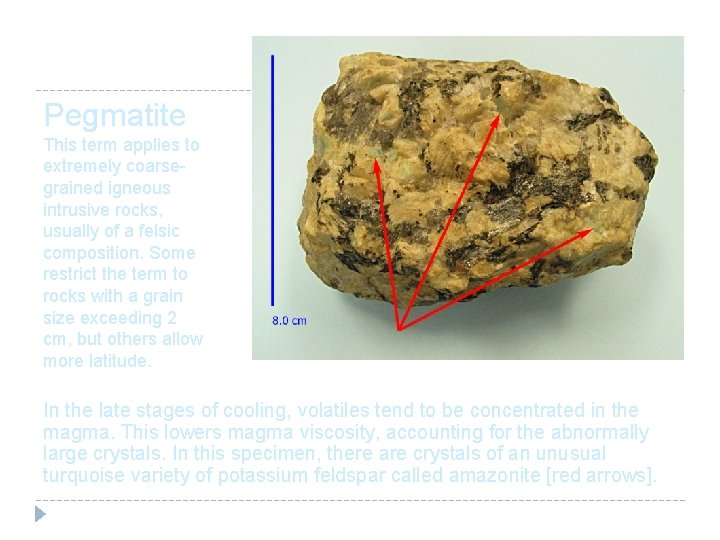 Pegmatite

This term applies to extremely coarse-grained igneous intrusive rocks, usually of a felsic composition. Some restrict the term to rocks with a grain size exceeding 2 cm, but others allow more latitude.

8.0 cm

In the late stages of cooling, volatiles tend to be concentrated in the magma. This lowers magma viscosity, accounting for the abnormally large crystals. In this specimen, there are crystals of an unusual turquoise variety of potassium feldspar called amazonite [red arrows].